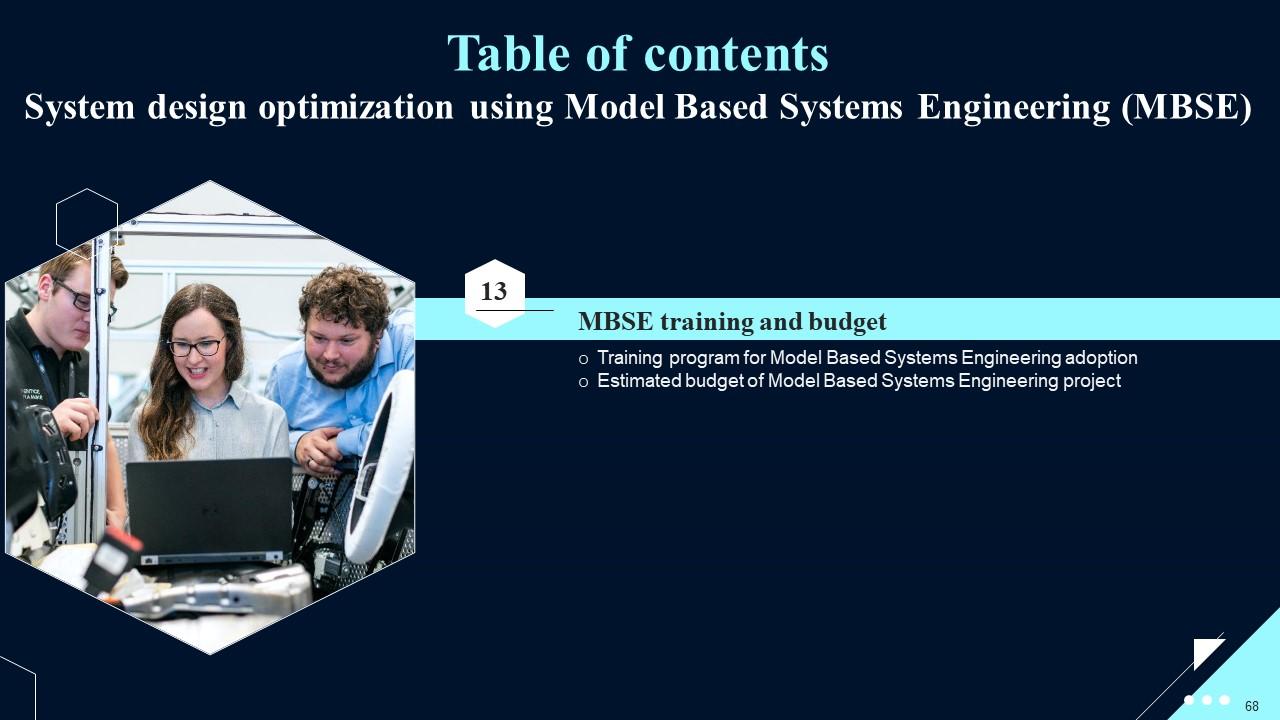 Table of contents
System design optimization using Model Based Systems Engineering (MBSE)

13

MBSE training and budget

o Training program for Model Based Systems Engineering adoption
o Estimated budget of Model Based Systems Engineering project

68